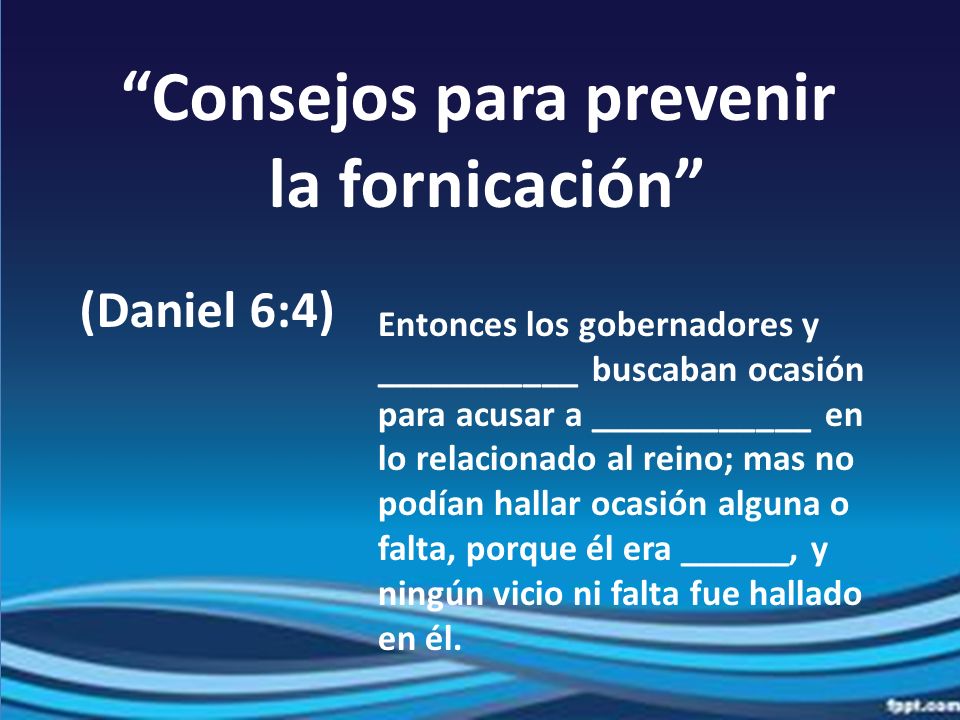 “Consejos para prevenir la fornicación”

(Daniel 6:4)

Entonces los gobernadores y ___________ buscaban ocasión para acusar a ____________ en lo relacionado al reino; mas no podían hallar ocasión alguna o falta, porque él era ______, y ningún vicio ni falta fue hallado en él.

fppt.com